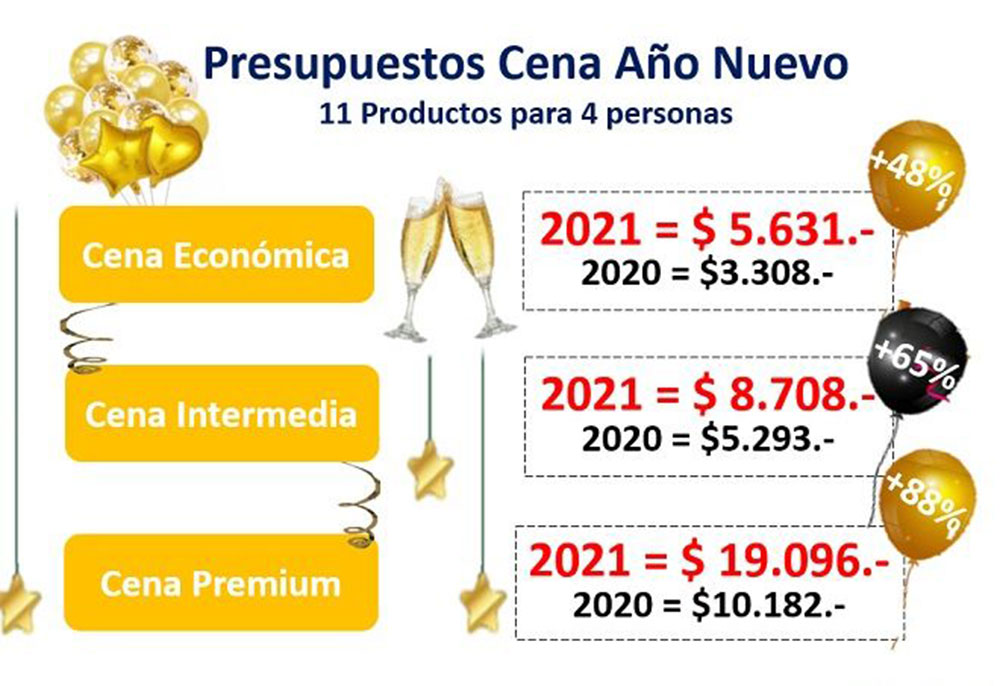 Presupuestos Cena Año Nuevo
11 Productos para 4 personas

Cena Económica

2021 = \$ 5.631.-
2020 = \$3.308.-

+48%

Cena Intermedia

2021 = \$ 8.708.-
2020 = \$5.293.-

+65%

Cena Premium

2021 = \$ 19.096.-
2020 = \$10.182.-

+88%